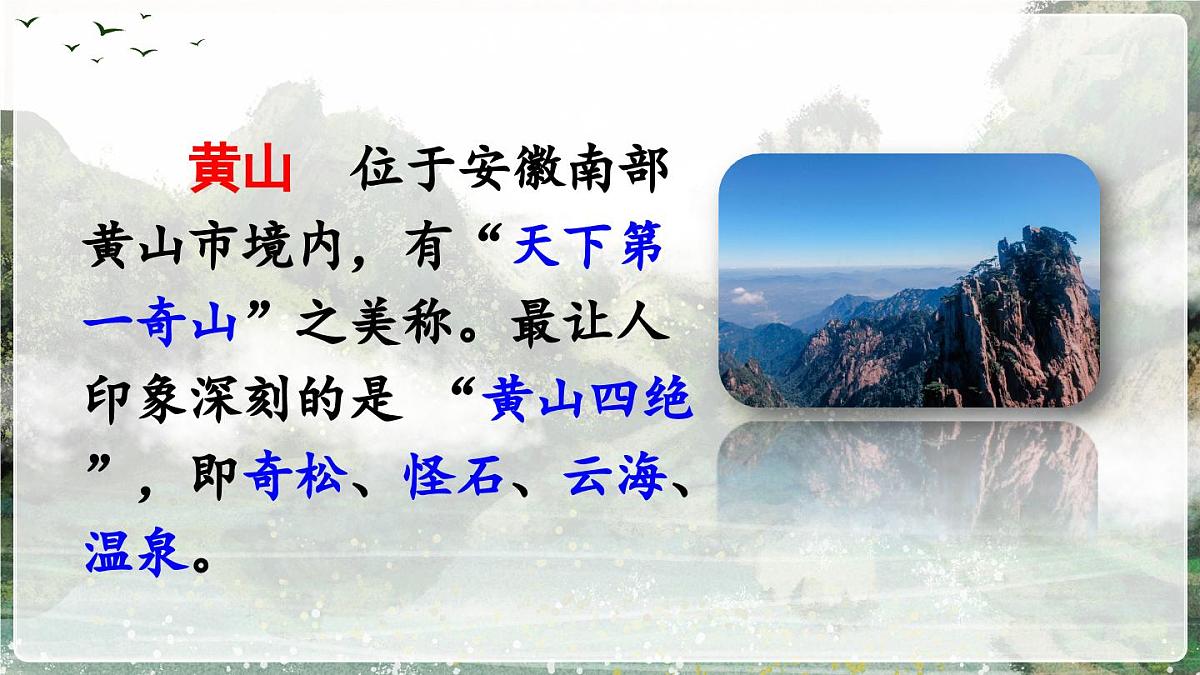 黄山　位于安徽南部黄山市境内，有“天下第一奇山”之美称。最让人印象深刻的是 “黄山四绝”，即奇松、怪石、云海、温泉。